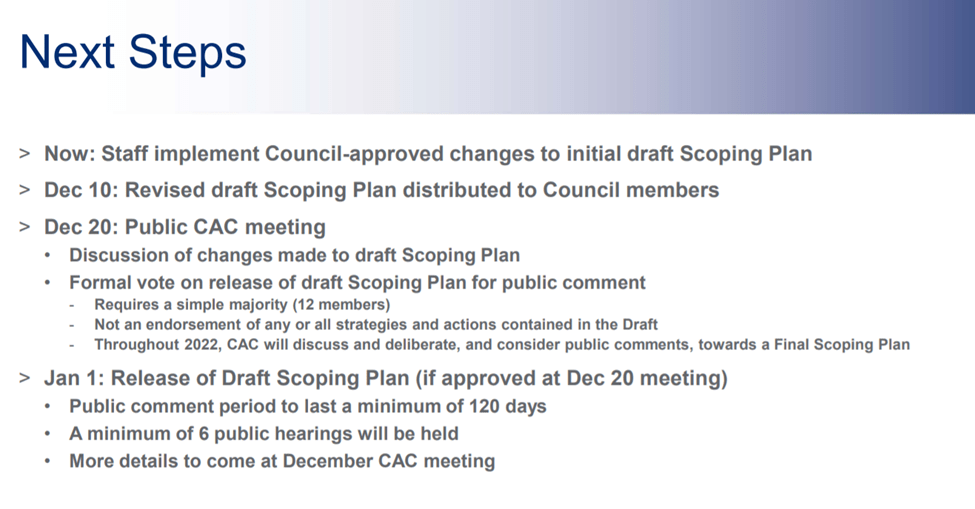 Next Steps

> Now: Staff implement Council-approved changes to initial draft Scoping Plan

> Dec 10: Revised draft Scoping Plan distributed to Council members

> Dec 20: Public CAC meeting
• Discussion of changes made to draft Scoping Plan
• Formal vote on release of draft Scoping Plan for public comment
- Requires a simple majority (12 members)
- Not an endorsement of any or all strategies and actions contained in the Draft
- Throughout 2022, CAC will discuss and deliberate, and consider public comments, towards a Final Scoping Plan

> Jan 1: Release of Draft Scoping Plan (if approved at Dec 20 meeting)
• Public comment period to last a minimum of 120 days
• A minimum of 6 public hearings will be held
• More details to come at December CAC meeting